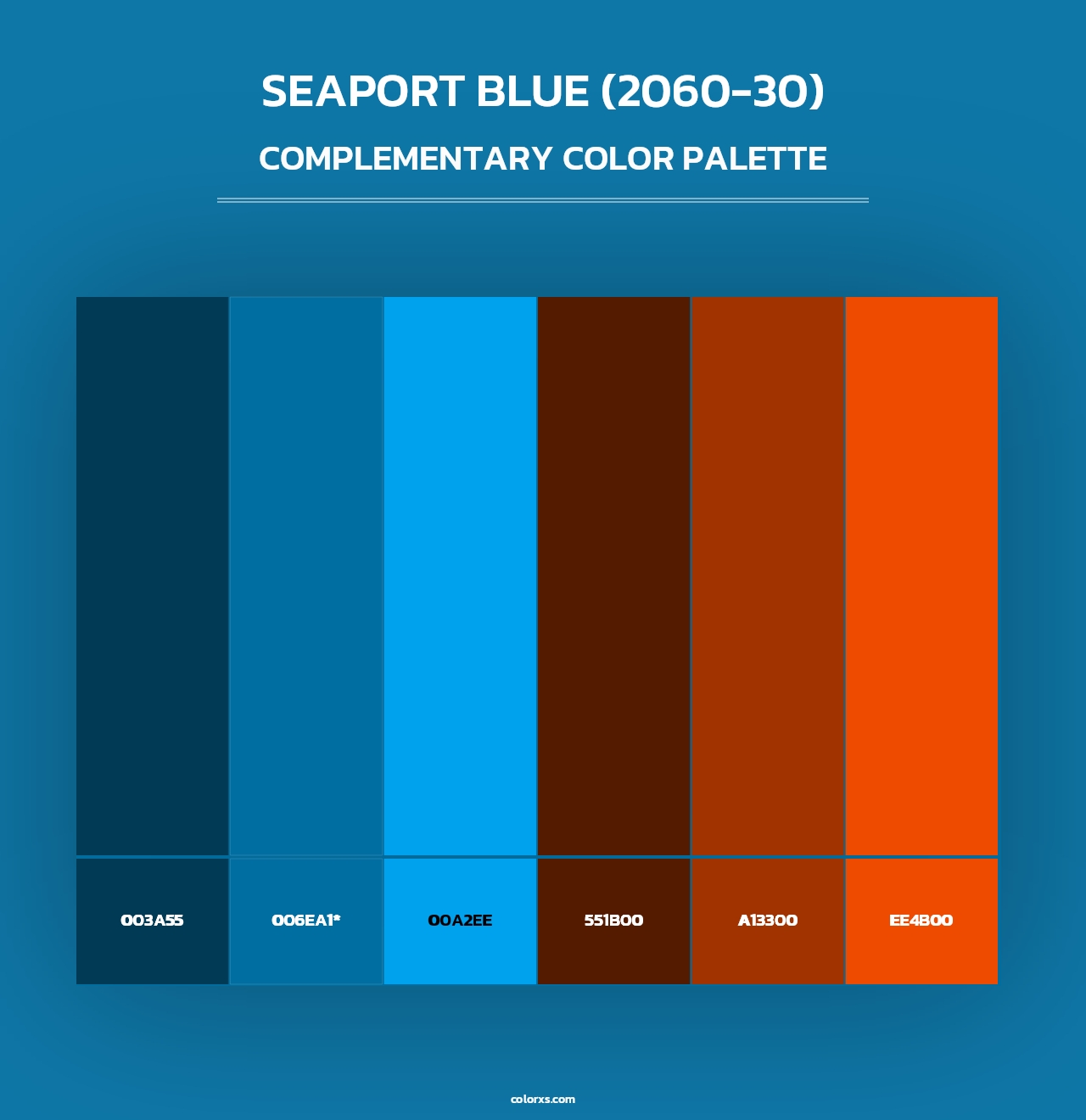 SEAPORT BLUE (2060-30)

COMPLEMENTARY COLOR PALETTE

003A55

006EA1*

00A2EE

551B00

A13300

EE4B00

colorxs.com